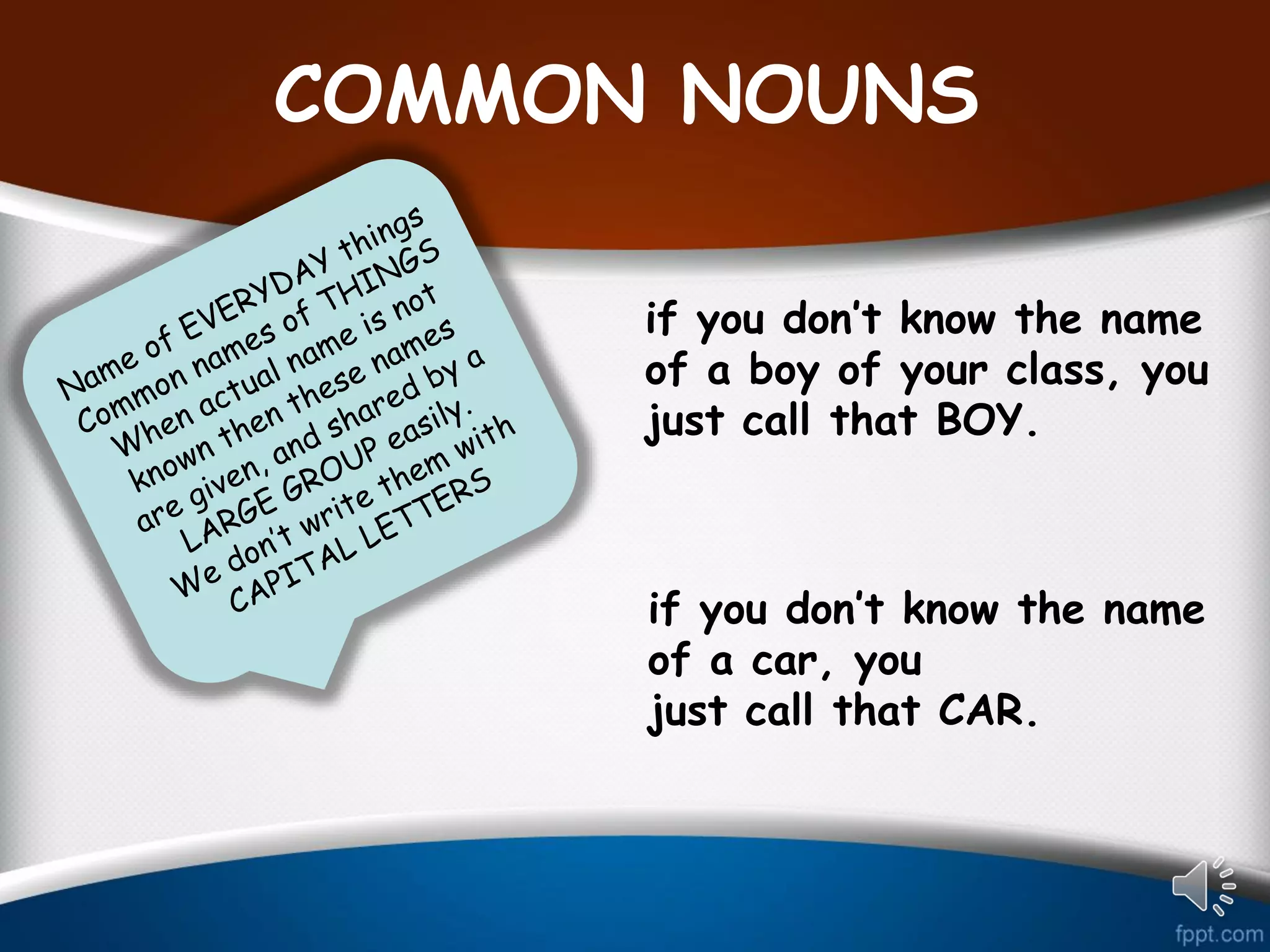 COMMON NOUNS

Name of EVERYDAY things
Common names of THINGS
When actual name is not known then these names are given, and shared by a LARGE GROUP easily.
We don't write them with CAPITAL LETTERS

if you don't know the name of a boy of your class, you just call that BOY.

if you don't know the name of a car, you
just call that CAR.

fppt.com